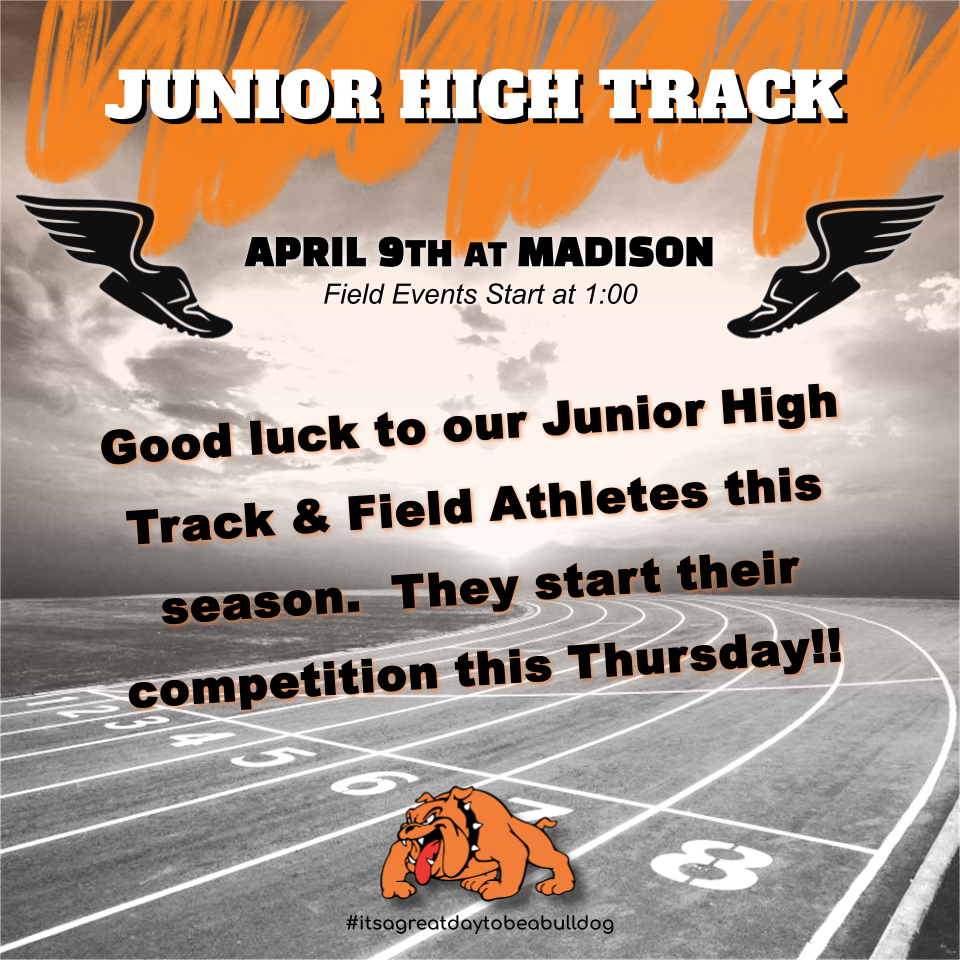 JUNIOR HIGH TRACK

APRIL 9TH AT MADISON
Field Events Start at 1:00

Good luck to our Junior High Track & Field Athletes this season. They start their competition this Thursday!!

1 2 3 4 5 6 7 8

#itsagreatdaytobeabulldog